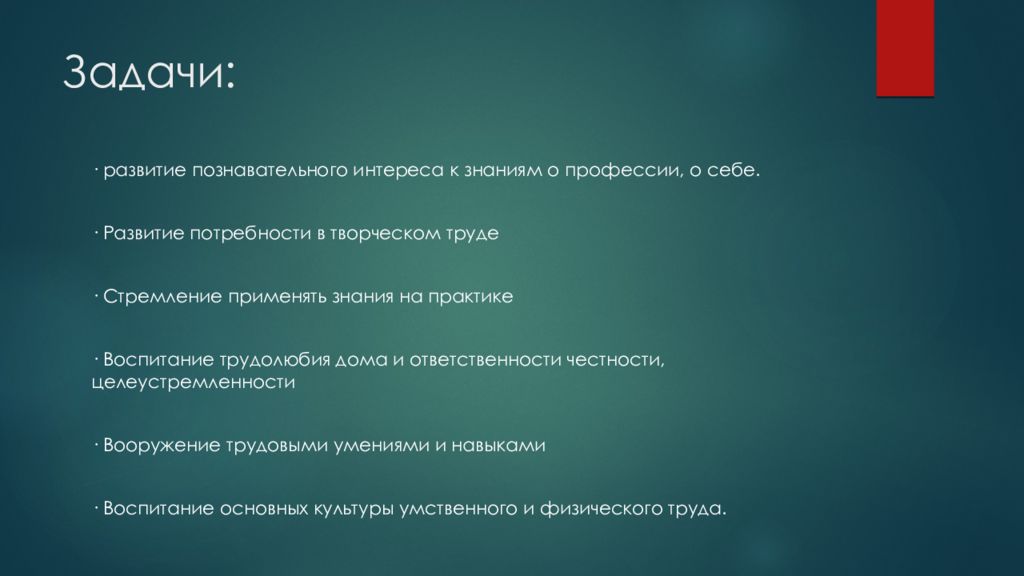 Задачи:

· развитие познавательного интереса к знаниям о профессии, о себе.

· Развитие потребности в творческом труде

· Стремление применять знания на практике

· Воспитание трудолюбия дома и ответственности честности, целеустремленности

· Вооружение трудовыми умениями и навыками

· Воспитание основных культуры умственного и физического труда.